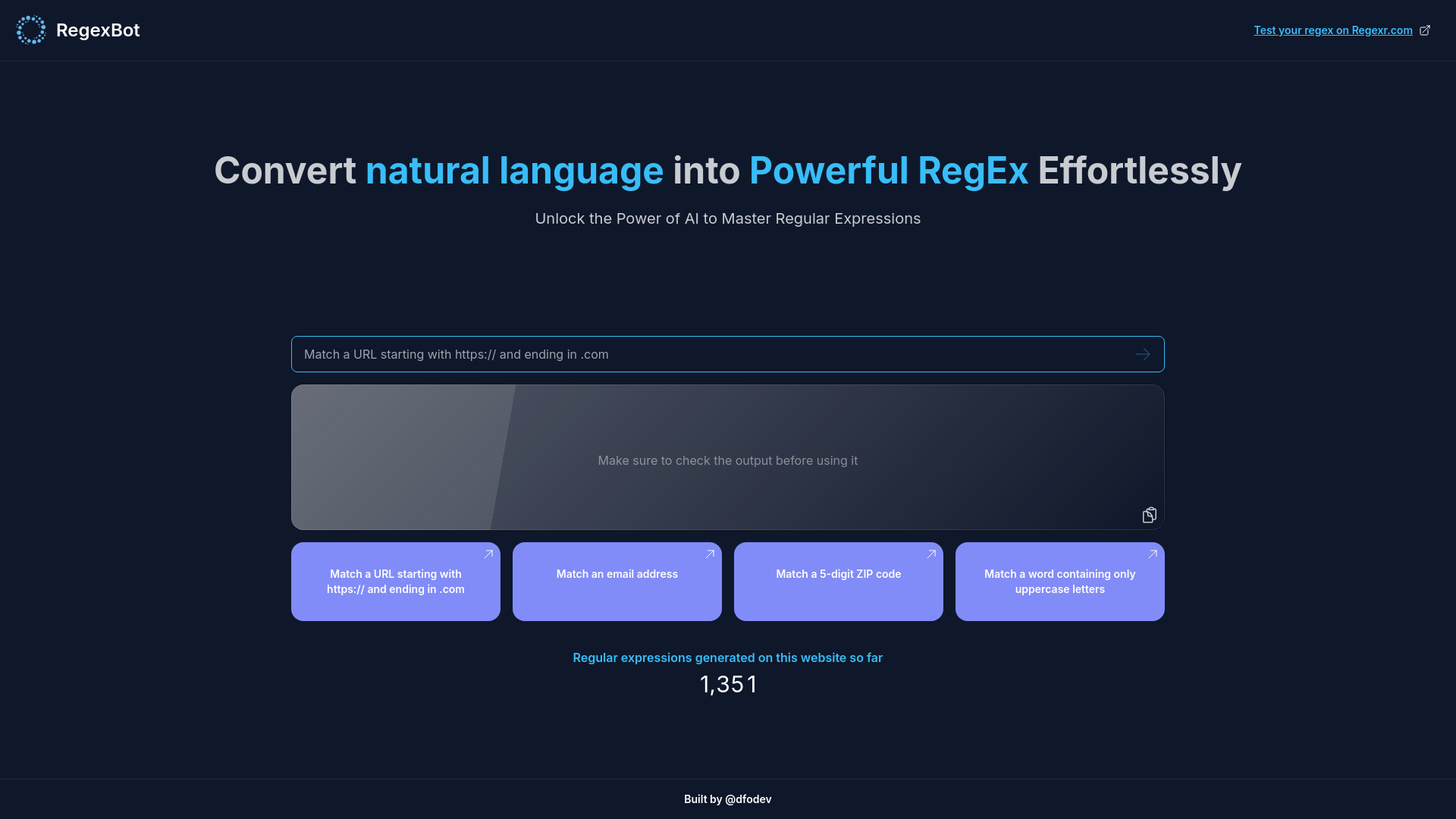 RegexBot

Test your regex on Regexr.com

Convert natural language into Powerful RegEx Effortlessly

Unlock the Power of AI to Master Regular Expressions

Match a URL starting with https:// and ending in .com

Make sure to check the output before using it

Match a URL starting with https:// and ending in .com

Match an email address

Match a 5-digit ZIP code

Match a word containing only uppercase letters

Regular expressions generated on this website so far

1,351

Built by @dfodev